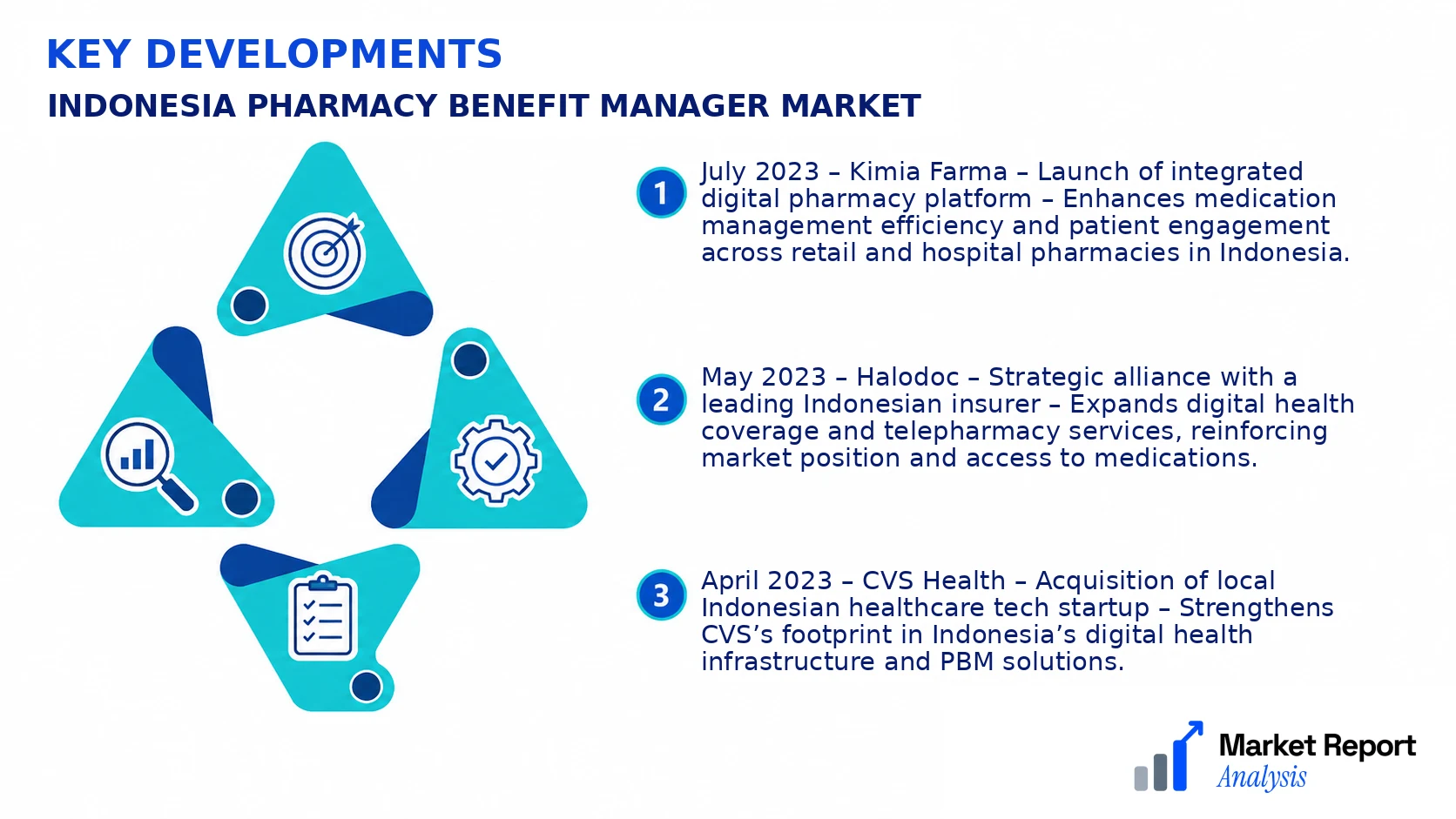 KEY DEVELOPMENTS
INDONESIA PHARMACY BENEFIT MANAGER MARKET

1 July 2023 – Kimia Farma – Launch of integrated digital pharmacy platform – Enhances medication management efficiency and patient engagement across retail and hospital pharmacies in Indonesia.

2 May 2023 – Halodoc – Strategic alliance with a leading Indonesian insurer – Expands digital health coverage and telepharmacy services, reinforcing market position and access to medications.

3 April 2023 – CVS Health – Acquisition of local Indonesian healthcare tech startup – Strengthens CVS's footprint in Indonesia's digital health infrastructure and PBM solutions.

Market Report
Analysis